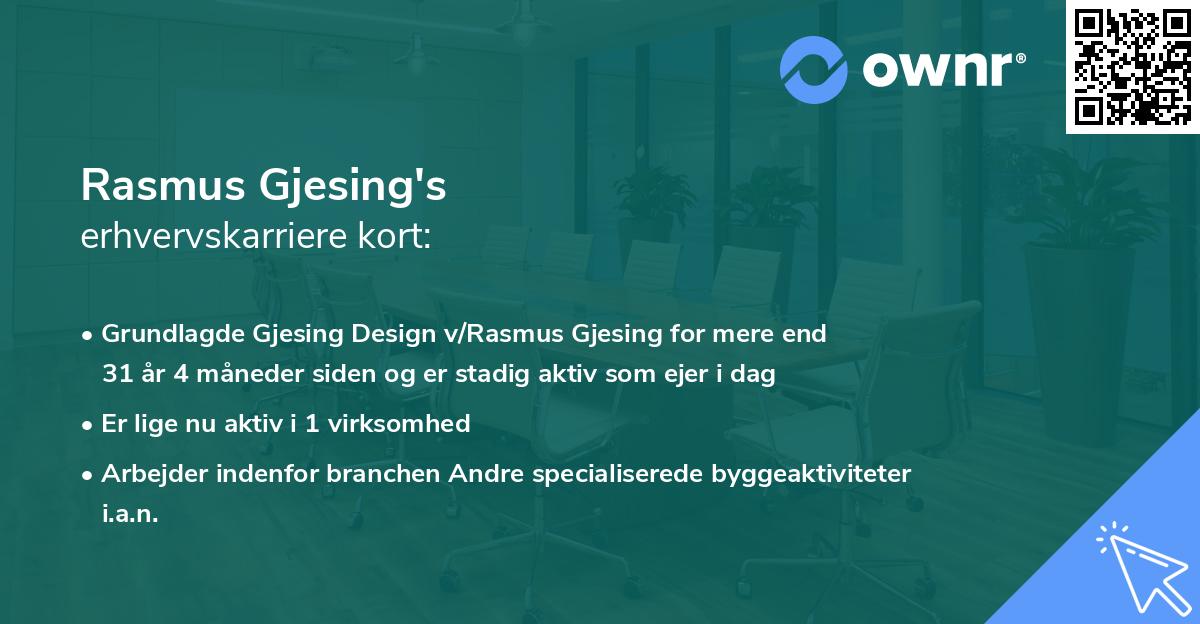 ownr®

Rasmus Gjesing's
erhvervskarriere kort:

• Grundlagde Gjesing Design v/Rasmus Gjesing for mere end 31 år 4 måneder siden og er stadig aktiv som ejer i dag
• Er lige nu aktiv i 1 virksomhed
• Arbejder indenfor branchen Andre specialiserede byggeaktiviteter i.a.n.